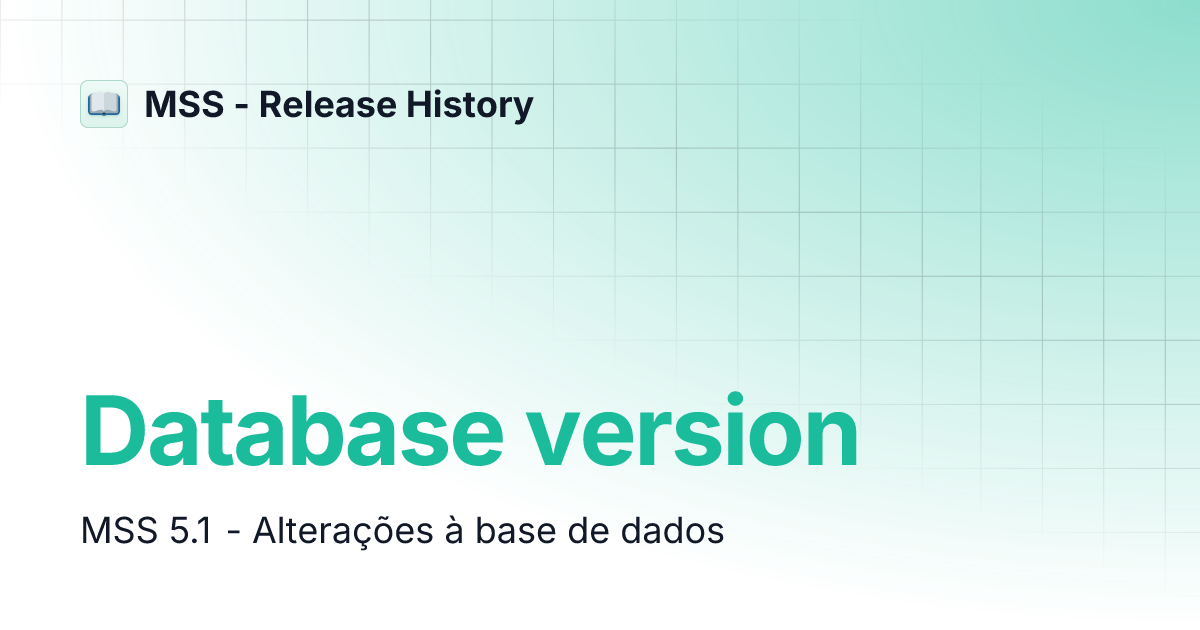 MSS - Release History

Database version

MSS 5.1 - Alterações à base de dados